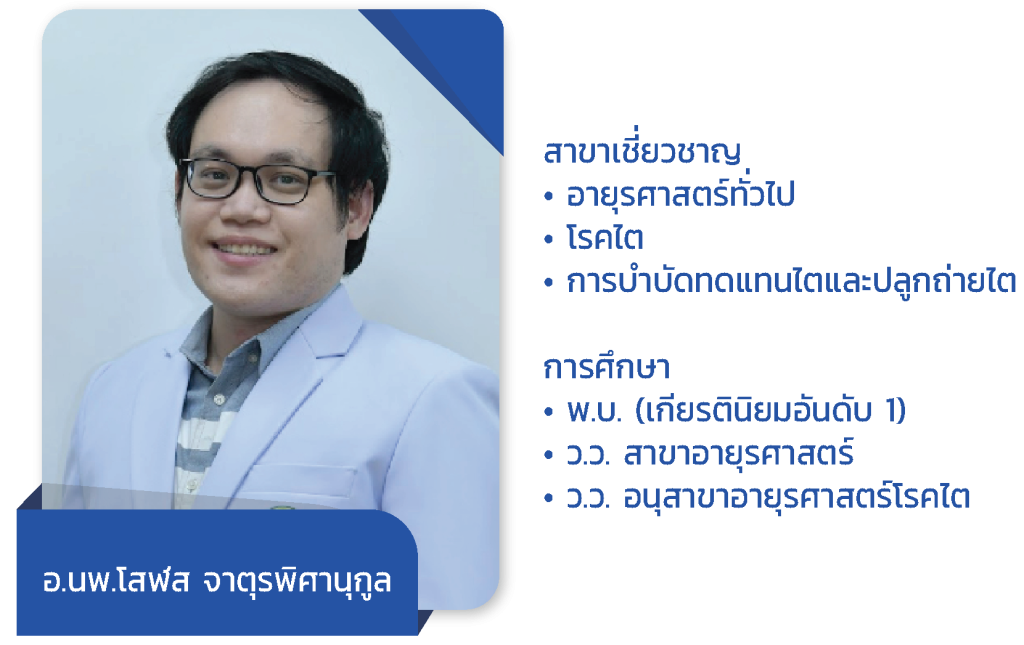 อ.นพ.โสฬส จาตุรพิศานุกูล

สาขาเชี่ยวชาญ
• อายุรศาสตร์ทั่วไป
• โรคไต
• การบำบัดทดแทนไตและปลูกถ่ายไต

การศึกษา
• พ.บ. (เกียรตินิยมอันดับ 1)
• ว.ว. สาขาอายุรศาสตร์
• ว.ว. อนุสาขาอายุรศาสตร์โรคไต